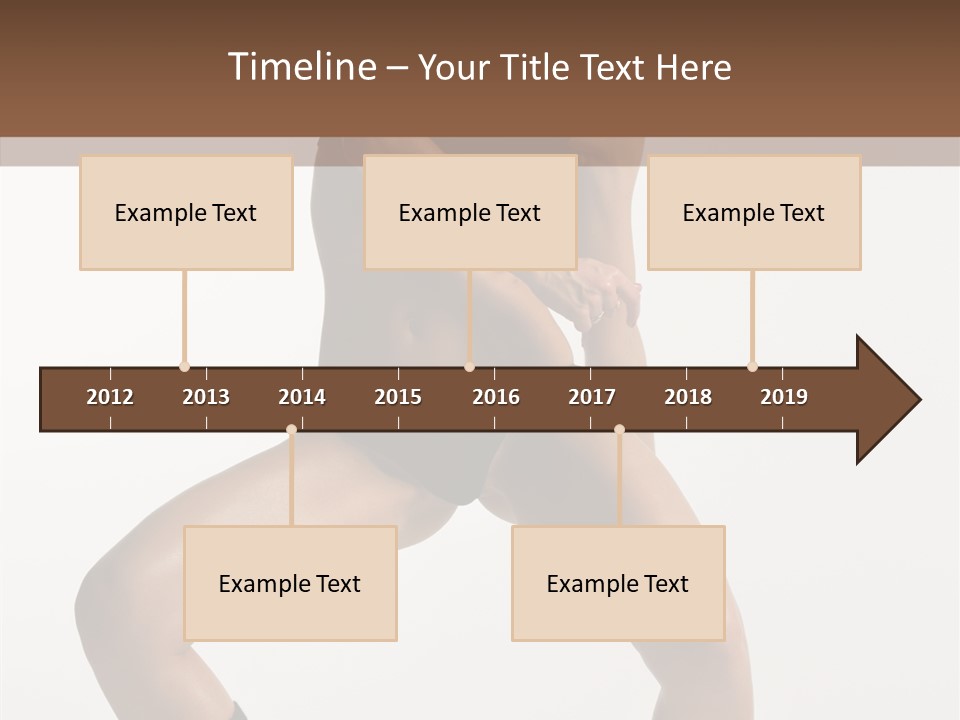 Timeline – Your Title Text Here

Example Text

Example Text

Example Text

2012 2013 2014 2015 2016 2017 2018 2019

Example Text

Example Text